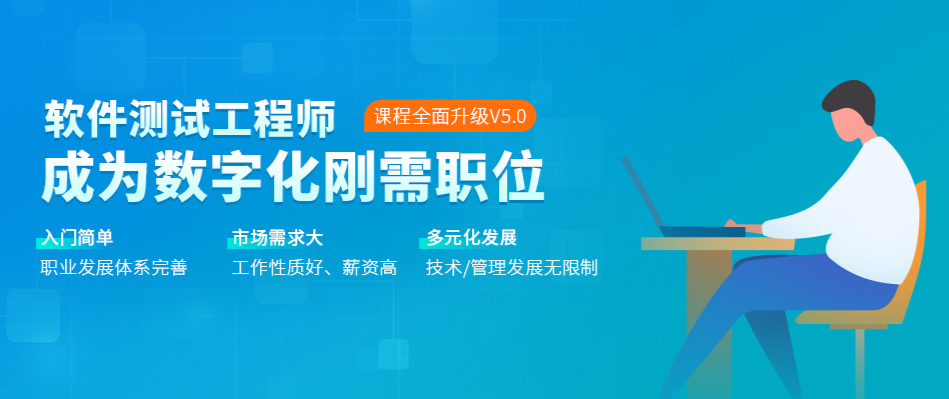 软件测试工程师

课程全面升级V5.0

成为数字化刚需职位

入门简单
职业发展体系完善

市场需求大
工作性质好、薪资高

多元化发展
技术/管理发展无限制